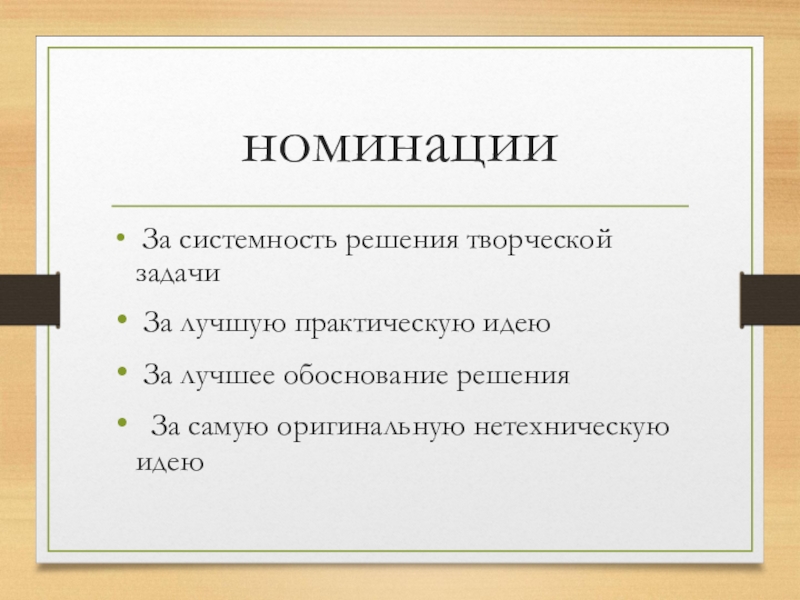 номинации

• За системность решения творческой задачи
• За лучшую практическую идею
• За лучшее обоснование решения
• За самую оригинальную нетехническую идею